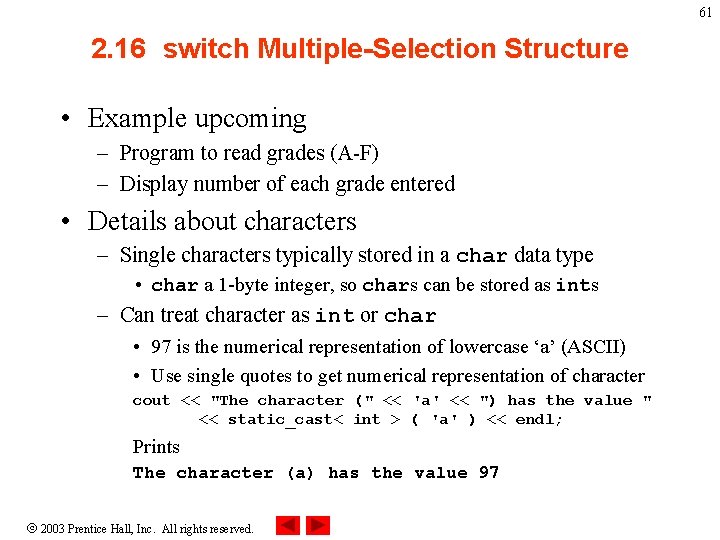 61

2.16 switch Multiple-Selection Structure

• Example upcoming
– Program to read grades (A-F)
– Display number of each grade entered

• Details about characters
– Single characters typically stored in a char data type
• char a 1-byte integer, so chars can be stored as ints
– Can treat character as int or char
• 97 is the numerical representation of lowercase ‘a’ (ASCII)
• Use single quotes to get numerical representation of character
cout << "The character (" << 'a' << ") has the value "
<< static_cast< int > ( 'a' ) << endl;
Prints
The character (a) has the value 97

© 2003 Prentice Hall, Inc. All rights reserved.